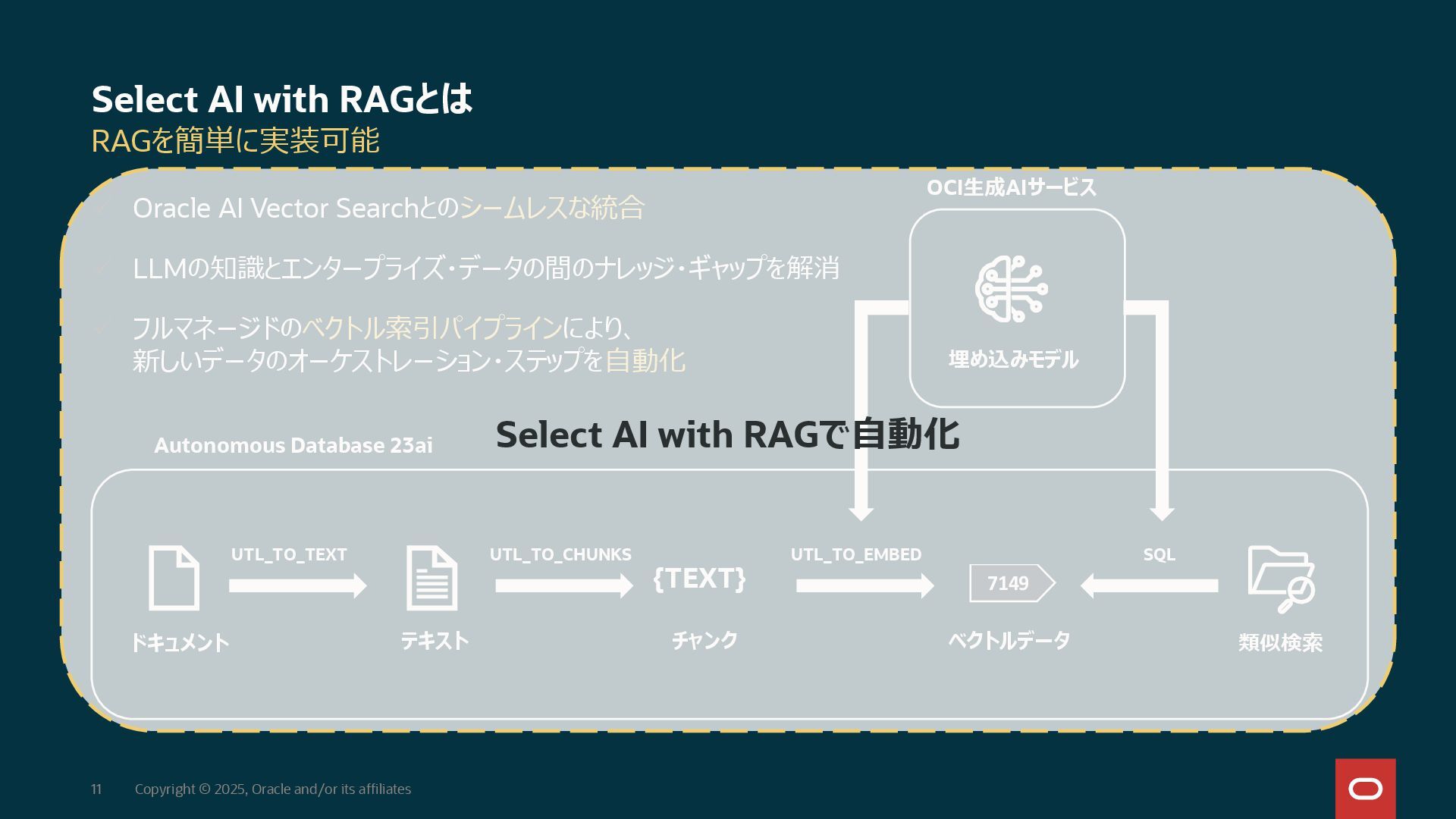 Select AI with RAGとは
RAGを簡単に実装可能

✓ Oracle AI Vector Searchとのシームレスな統合

✓ LLMの知識とエンタープライズ・データの間のナレッジ・ギャップを解消

✓ フルマネージドのベクトル索引パイプラインにより、新しいデータのオーケストレーション・ステップを自動化

OCI生成AIサービス

埋め込みモデル

Select AI with RAGで自動化

Autonomous Database 23ai

UTL_TO_TEXT

UTL_TO_CHUNKS

{TEXT}

UTL_TO_EMBED

7149

SQL

ドキュメント

テキスト

チャンク

ベクトルデータ

類似検索

11 Copyright © 2025, Oracle and/or its affiliates